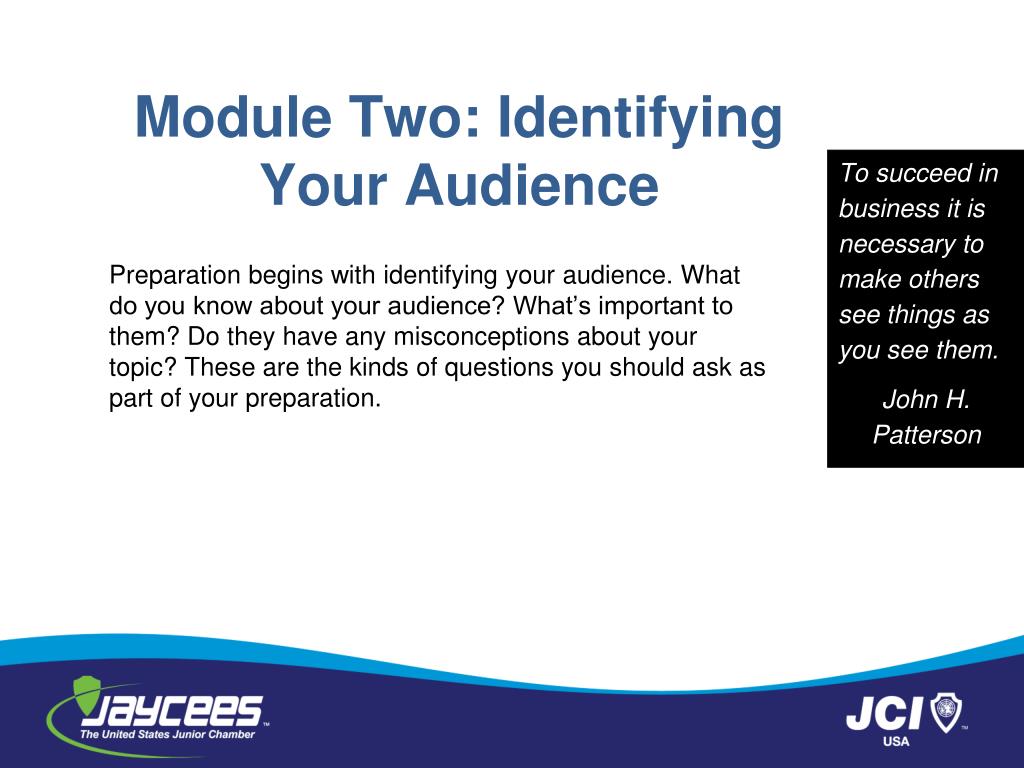 Module Two: Identifying Your Audience

Preparation begins with identifying your audience. What do you know about your audience? What's important to them? Do they have any misconceptions about your topic? These are the kinds of questions you should ask as part of your preparation.

To succeed in business it is necessary to make others see things as you see them.

John H. Patterson

JAYCEES™
The United States Junior Chamber

JCI™
USA